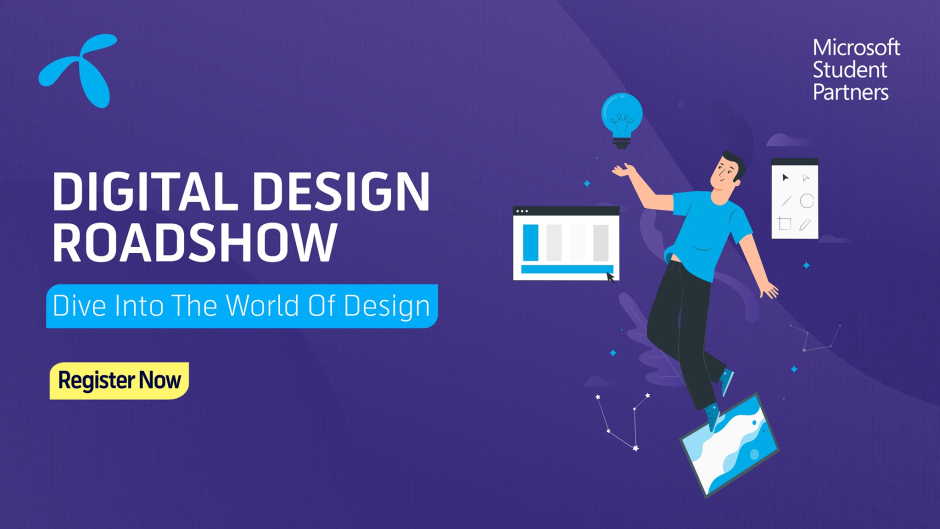 Microsoft Student Partners

DIGITAL DESIGN ROADSHOW

Dive Into The World Of Design

Register Now